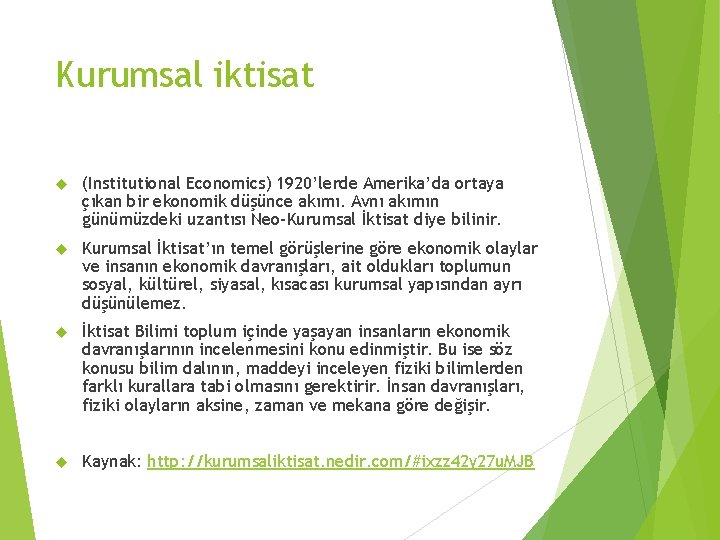 Kurumsal iktisat

(Institutional Economics) 1920'lerde Amerika'da ortaya çıkan bir ekonomik düşünce akımı. Aynı akımın günümüzdeki uzantısı Neo-Kurumsal İktisat diye bilinir.

Kurumsal İktisat'ın temel görüşlerine göre ekonomik olaylar ve insanın ekonomik davranışları, ait oldukları toplumun sosyal, kültürel, siyasal, kısacası kurumsal yapısından ayrı düşünülemez.

İktisat Bilimi toplum içinde yaşayan insanların ekonomik davranışlarının incelenmesini konu edinmiştir. Bu ise söz konusu bilim dalının, maddeyi inceleyen fiziki bilimlerden farklı kurallara tabi olmasını gerektirir. İnsan davranışları, fiziki olayların aksine, zaman ve mekana göre değişir.

Kaynak: http://kurumsaliktisat.nedir.com/#ixzz42y27uMJB